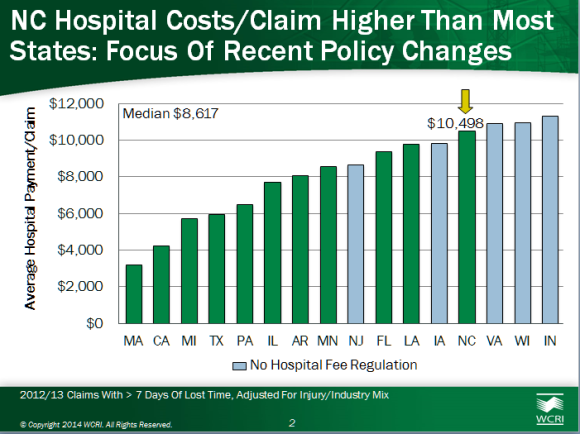 NC Hospital Costs/Claim Higher Than Most States: Focus Of Recent Policy Changes

Average Hospital Payment/Claim

$12,000
$10,000
$8,000
$6,000
$4,000
$2,000
$0

Median $8,617

$10,498

MA CA MI TX PA IL AR MN NJ FL LA IA NC VA WI IN

No Hospital Fee Regulation

2012/13 Claims With > 7 Days Of Lost Time, Adjusted For Injury/Industry Mix

© Copyright 2014 WCRI. All Rights Reserved.

2

WCRI